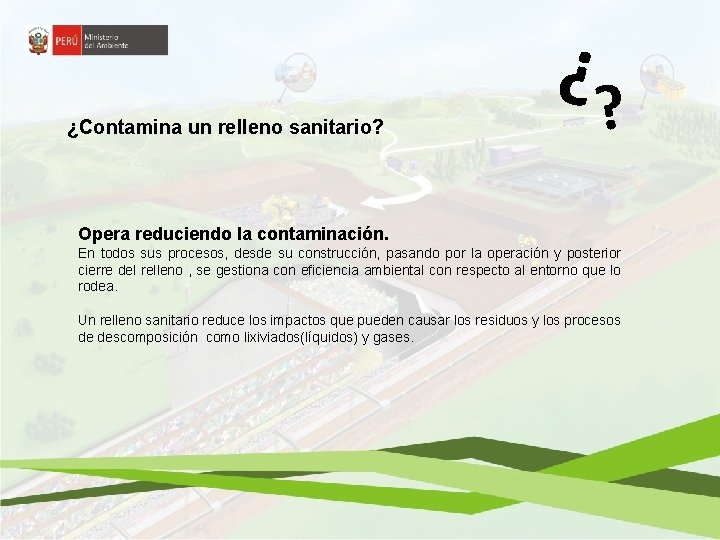 PERÚ Ministerio del Ambiente

¿?

¿Contamina un relleno sanitario?

Opera reduciendo la contaminación.
En todos sus procesos, desde su construcción, pasando por la operación y posterior cierre del relleno , se gestiona con eficiencia ambiental con respecto al entorno que lo rodea.

Un relleno sanitario reduce los impactos que pueden causar los residuos y los procesos de descomposición como lixiviados(líquidos) y gases.